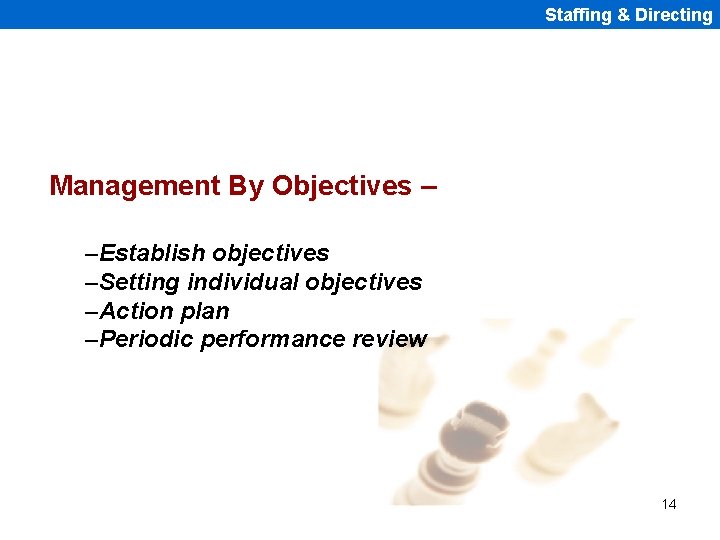 Staffing & Directing

Management By Objectives –

–Establish objectives
–Setting individual objectives
–Action plan
–Periodic performance review

14